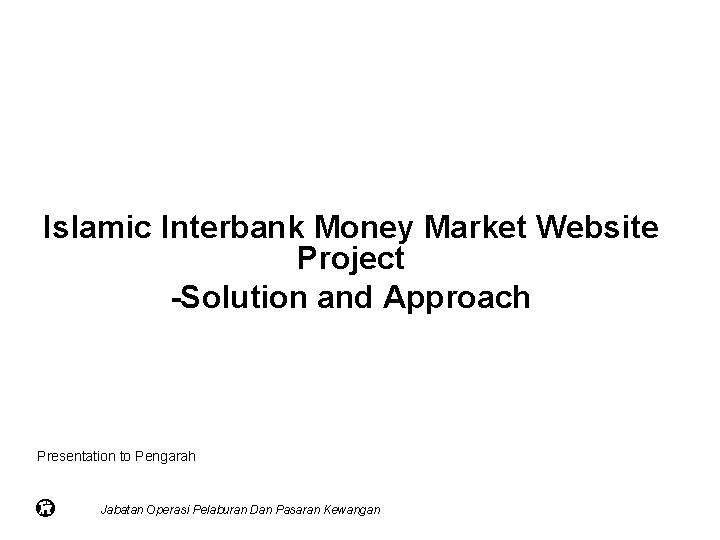 Islamic Interbank Money Market Website Project

-Solution and Approach

Presentation to Pengarah

Jabatan Operasi Pelaburan Dan Pasaran Kewangan